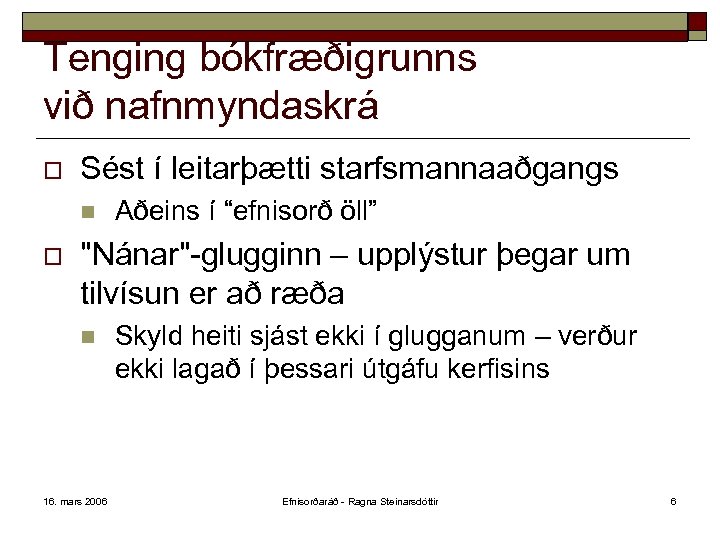 Tenging bókfræðigrunns við nafnmyndaskrá

Sést í leitarþætti starfsmannaaðgangs

Aðeins í “efnisorð öll”

"Nánar"-glugginn – upplýstur þegar um tilvísun er að ræða

Skyld heiti sjást ekki í glugganum – verður ekki lagað í þessari útgáfu kerfisins

16. mars 2006

Efnisorðaráð - Ragna Steinarsdóttir

6